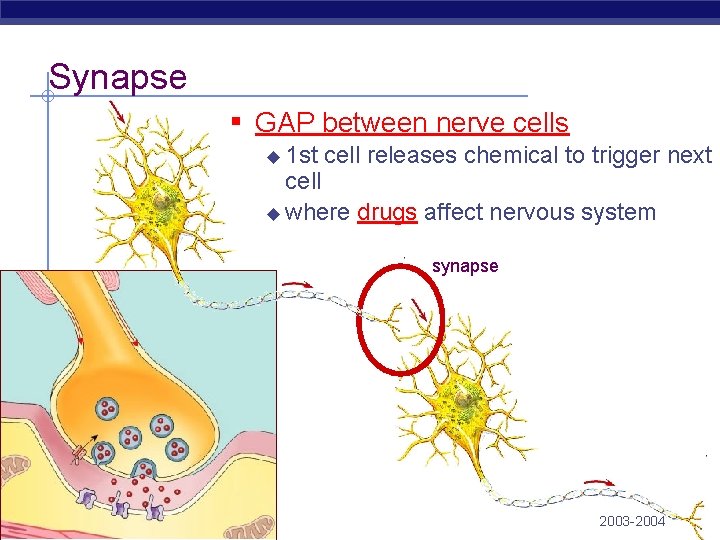 Synapse

GAP between nerve cells

1st cell releases chemical to trigger next cell

where drugs affect nervous system

synapse

2003-2004